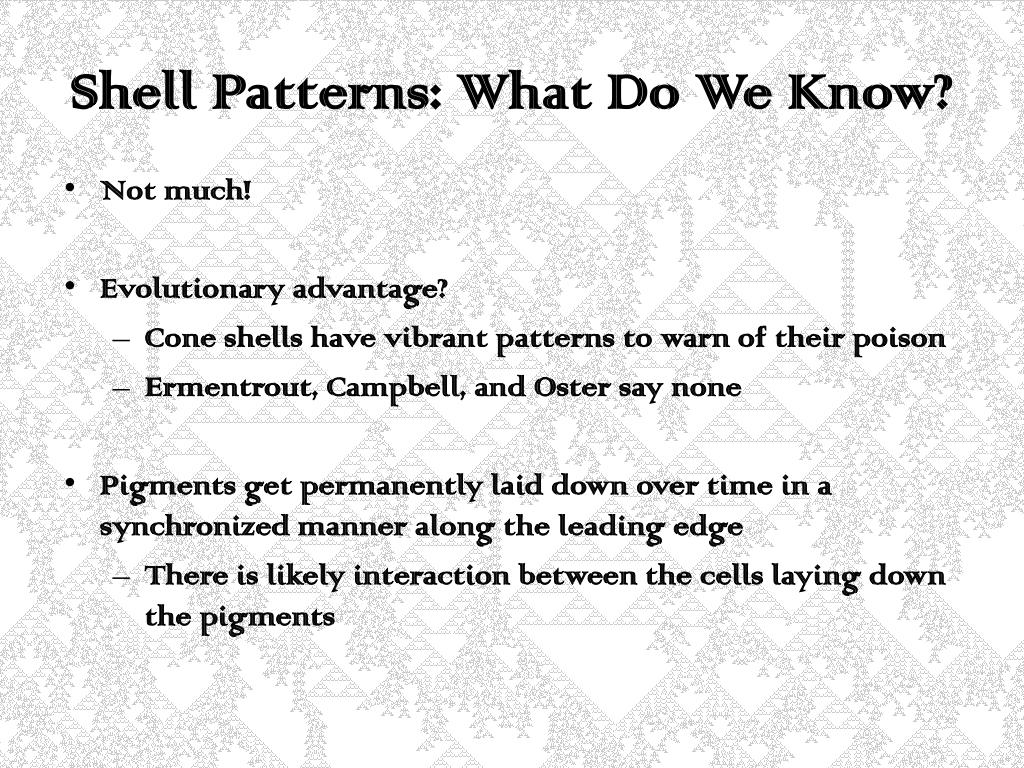 Shell Patterns: What Do We Know?

• Not much!

• Evolutionary advantage?
– Cone shells have vibrant patterns to warn of their poison
– Ermentrout, Campbell, and Oster say none

• Pigments get permanently laid down over time in a synchronized manner along the leading edge
– There is likely interaction between the cells laying down the pigments